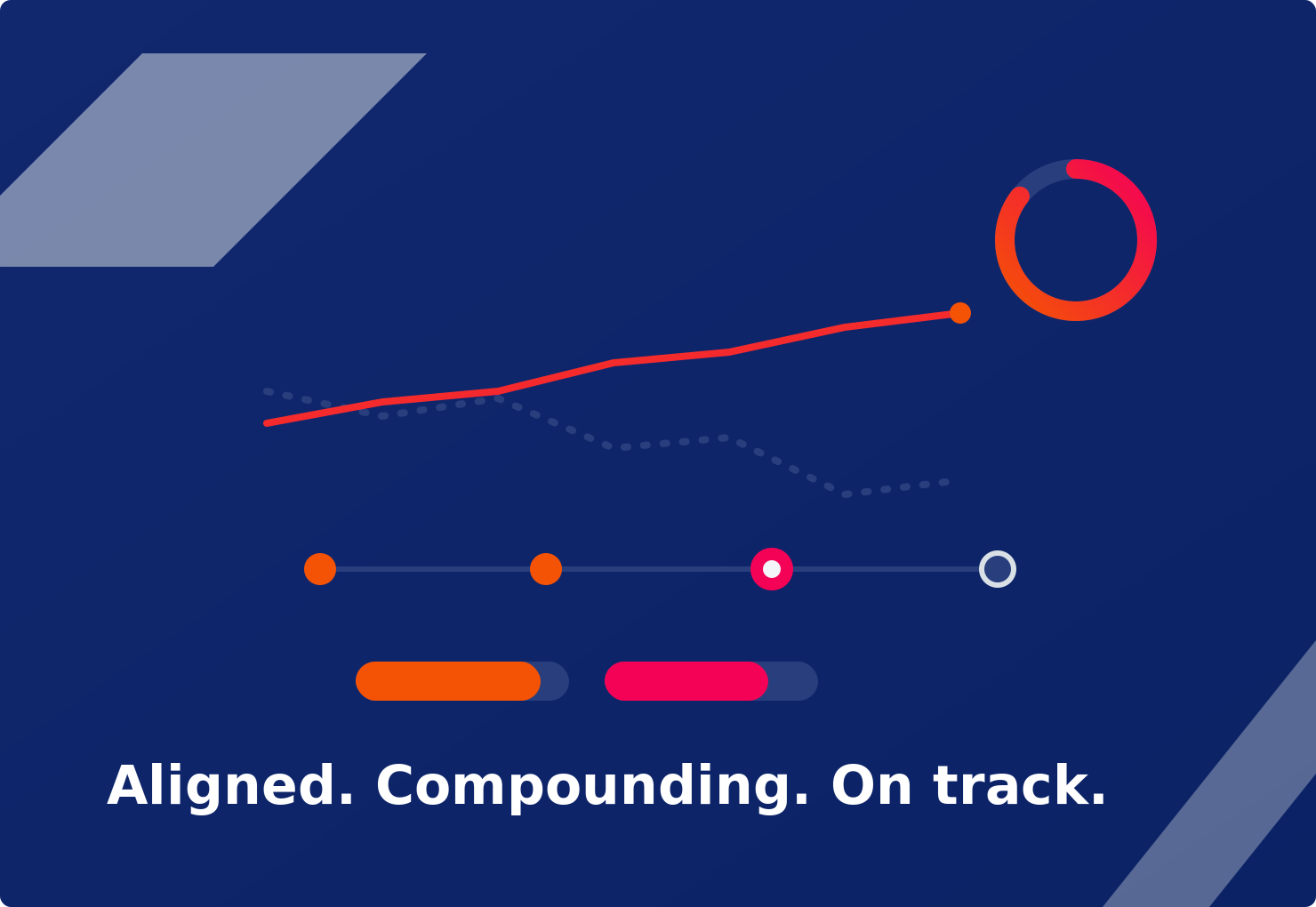 Aligned. Compounding. On track.